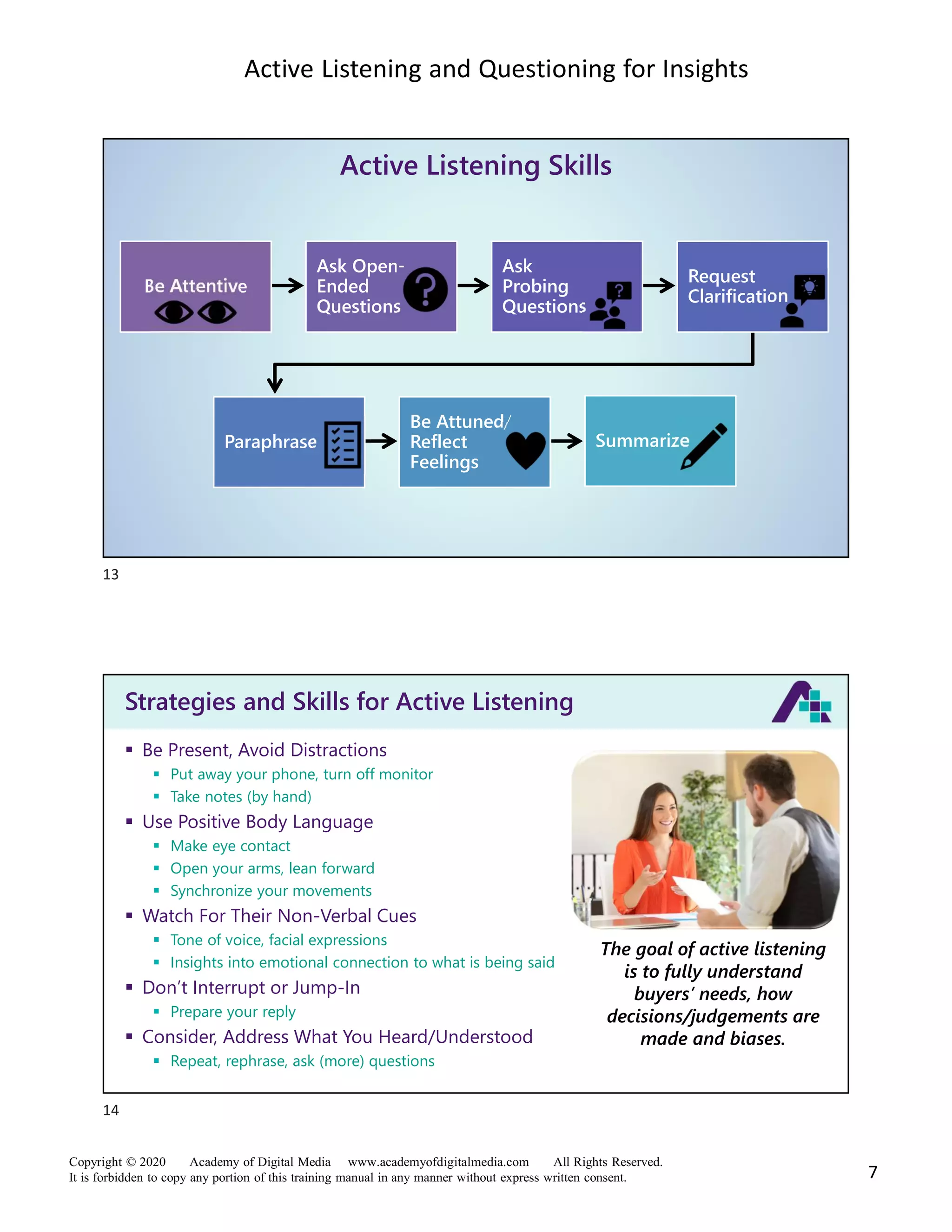 Active Listening and Questioning for Insights

Active Listening Skills

Be Attentive

Ask Open-Ended Questions

Ask Probing Questions

Request Clarification

Paraphrase

Be Attuned/ Reflect Feelings

Summarize

13

Strategies and Skills for Active Listening

▪ Be Present, Avoid Distractions
 ▪ Put away your phone, turn off monitor
 ▪ Take notes (by hand)
▪ Use Positive Body Language
 ▪ Make eye contact
 ▪ Open your arms, lean forward
 ▪ Synchronize your movements
▪ Watch For Their Non-Verbal Cues
 ▪ Tone of voice, facial expressions
 ▪ Insights into emotional connection to what is being said
▪ Don't Interrupt or Jump-In
 ▪ Prepare your reply
▪ Consider, Address What You Heard/Understood
 ▪ Repeat, rephrase, ask (more) questions

The goal of active listening is to fully understand buyers' needs, how decisions/judgements are made and biases.

14

Copyright © 2020 Academy of Digital Media www.academyofdigitalmedia.com All Rights Reserved.
It is forbidden to copy any portion of this training manual in any manner without express written consent.

7